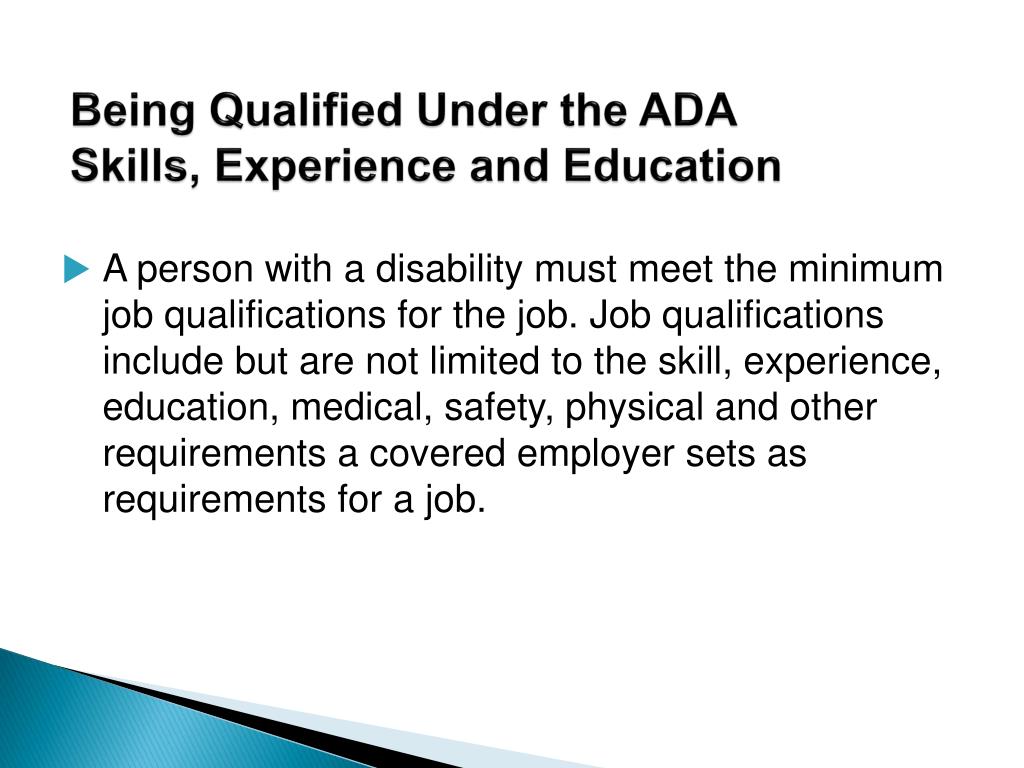 Being Qualified Under the ADA
Skills, Experience and Education

A person with a disability must meet the minimum job qualifications for the job. Job qualifications include but are not limited to the skill, experience, education, medical, safety, physical and other requirements a covered employer sets as requirements for a job.